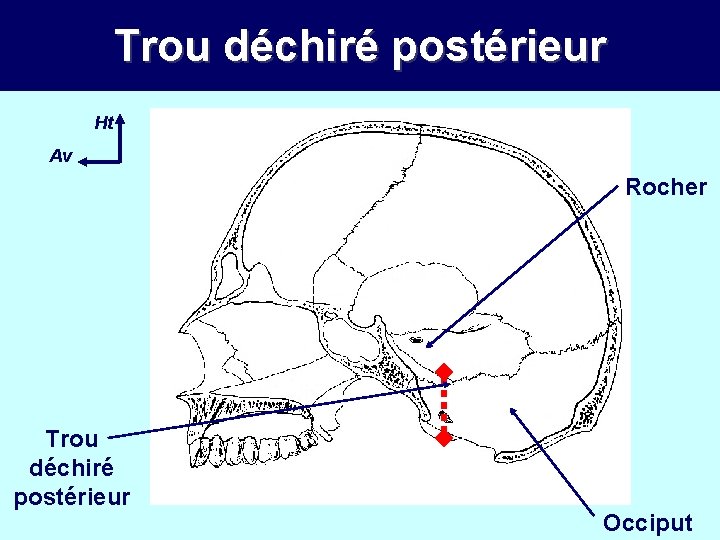 Trou déchiré postérieur

Ht

Av

Rocher

Trou déchiré postérieur

Occiput